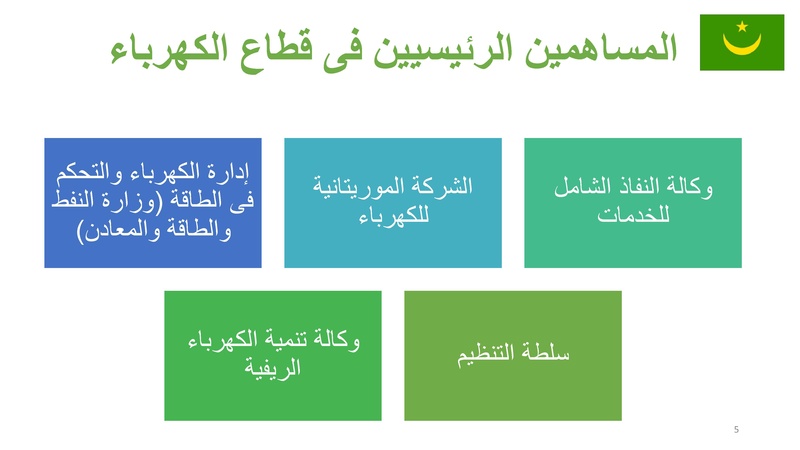 المساهمين الرئيسيين فى قطاع الكهرباء

وكالة النفاذ الشامل للخدمات

الشركة الموريتانية للكهرباء

إدارة الكهرباء والتحكم فى الطاقة (وزارة النفط والطاقة والمعادن)

سلطة التنظيم

وكالة تنمية الكهرباء الريفية

5